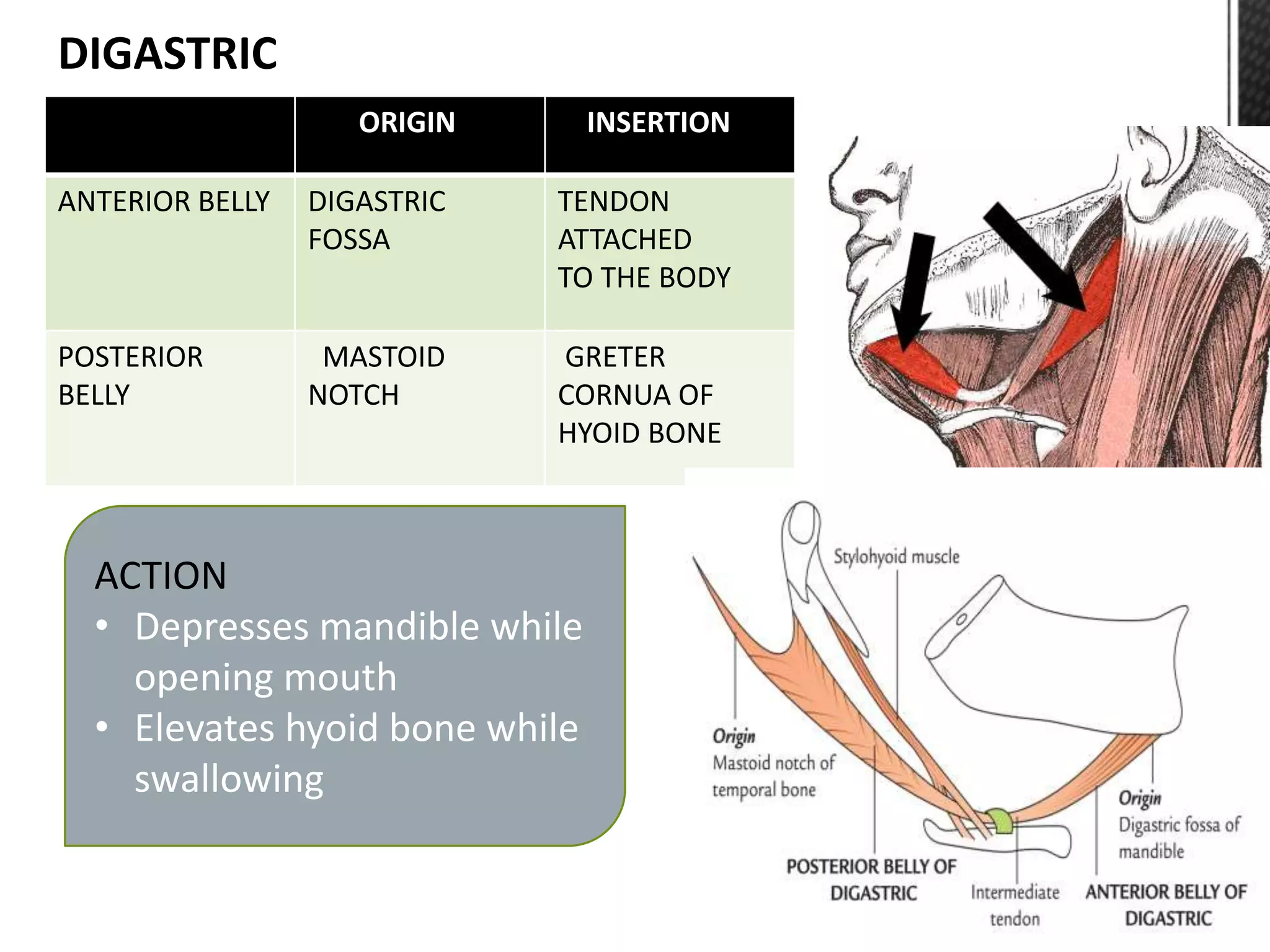 DIGASTRIC

| | ORIGIN | INSERTION |
|---|---|---|
| ANTERIOR BELLY | DIGASTRIC FOSSA | TENDON ATTACHED TO THE BODY |
| POSTERIOR BELLY | MASTOID NOTCH | GRETER CORNUA OF HYOID BONE |

ACTION
• Depresses mandible while opening mouth
• Elevates hyoid bone while swallowing

Stylohyoid muscle

Origin
Mastoid notch of temporal bone

POSTERIOR BELLY OF DIGASTRIC

Intermediate tendon

Origin
Digastric fossa of mandible

ANTERIOR BELLY OF DIGASTRIC